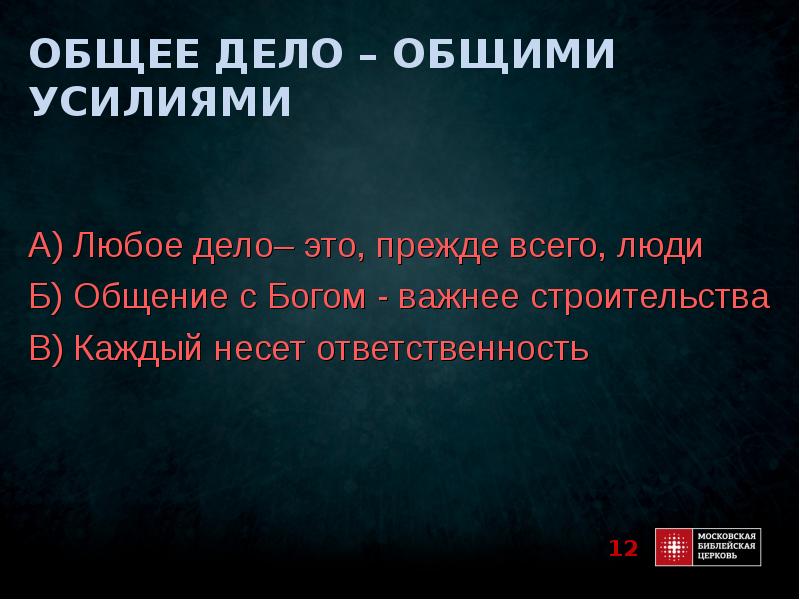 ОБЩЕЕ ДЕЛО – ОБЩИМИ УСИЛИЯМИ

А) Любое дело– это, прежде всего, люди
Б) Общение с Богом - важнее строительства
В) Каждый несет ответственность

12

МОСКОВСКАЯ БИБЛЕЙСКАЯ ЦЕРКОВЬ